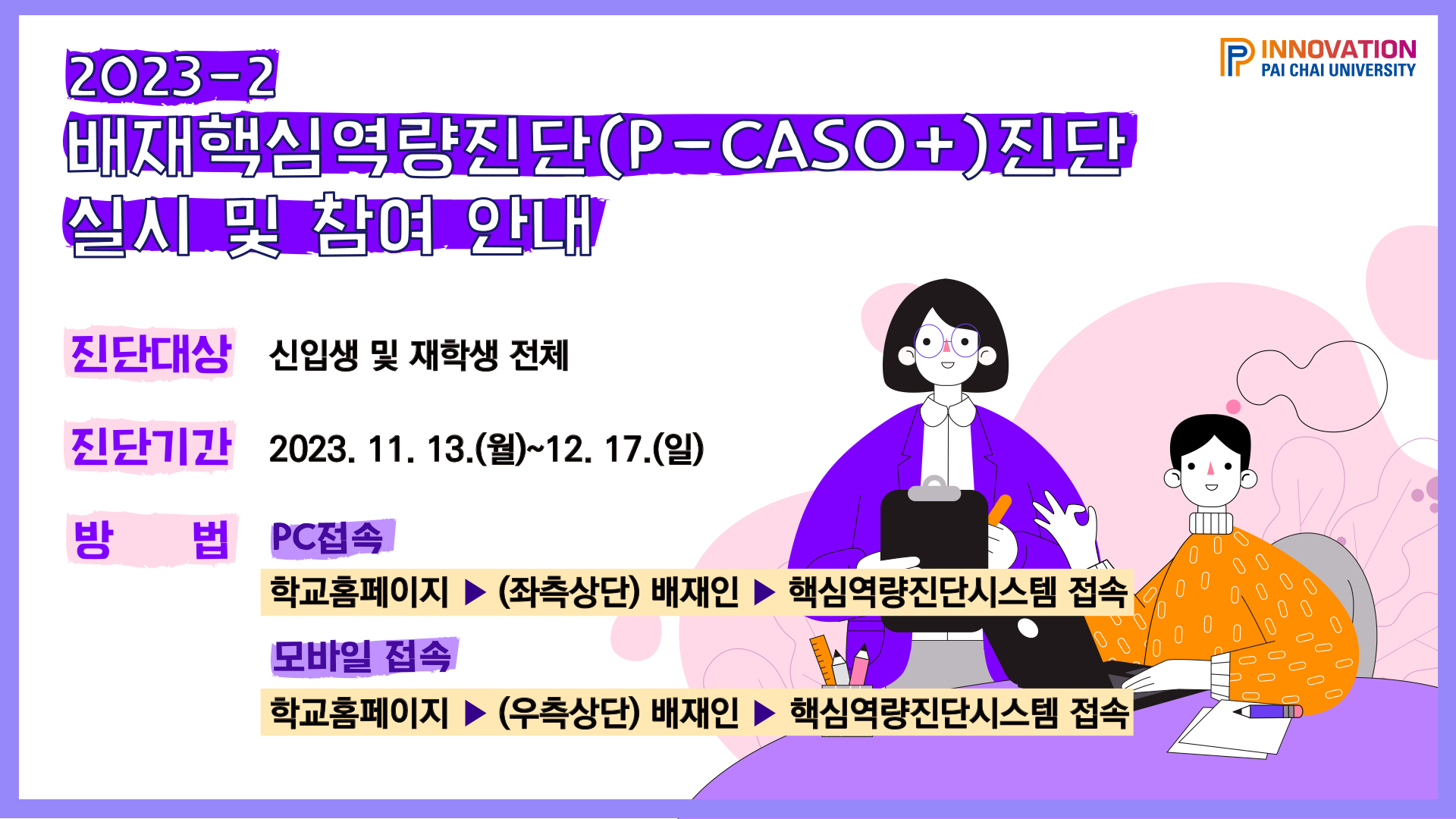 INNOVATION
PAI CHAI UNIVERSITY

2023-2
배재핵심역량진단(P-CASO+)진단
실시 및 참여 안내

진단대상 신입생 및 재학생 전체

진단기간 2023. 11. 13.(월)~12. 17.(일)

방 법 PC접속
학교홈페이지 ▶ (좌측상단) 배재인 ▶ 핵심역량진단시스템 접속
모바일 접속
학교홈페이지 ▶ (우측상단) 배재인 ▶ 핵심역량진단시스템 접속